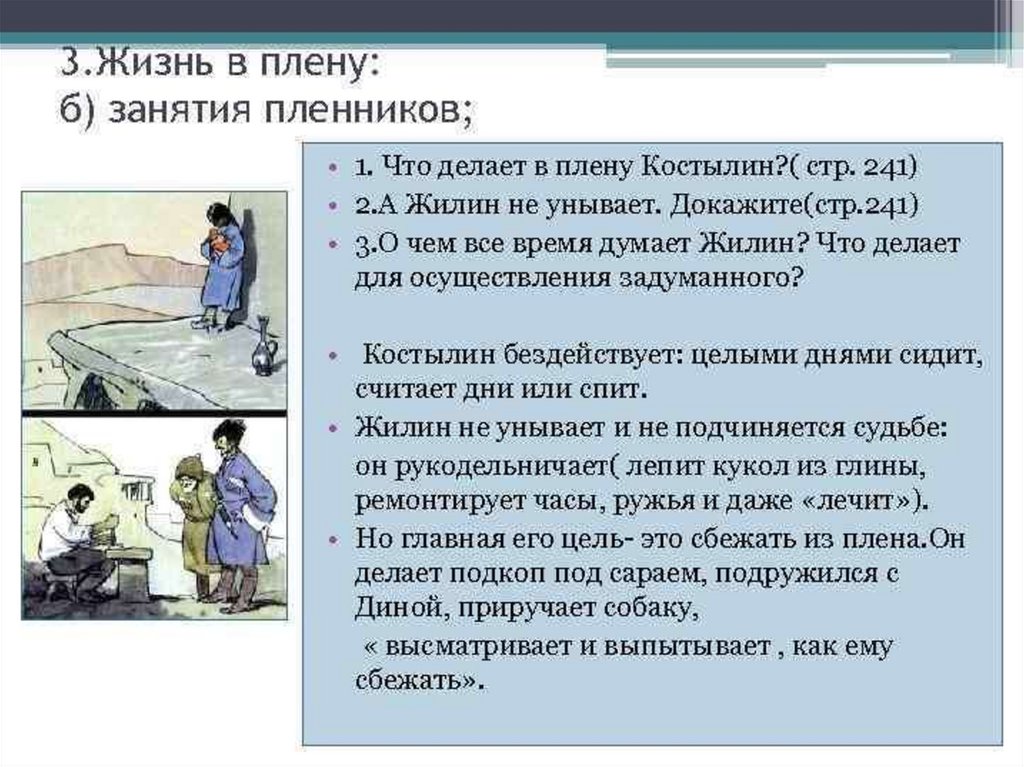 3.Жизнь в плену:
б) занятия пленников;

• 1. Что делает в плену Костылин?( стр. 241)
• 2.А Жилин не унывает. Докажите(стр.241)
• 3.О чем все время думает Жилин? Что делает для осуществления задуманного?

• Костылин бездействует: целыми днями сидит, считает дни или спит.
• Жилин не унывает и не подчиняется судьбе: он рукодельничает( лепит кукол из глины, ремонтирует часы, ружья и даже «лечит»).
• Но главная его цель- это сбежать из плена.Он делает подкоп под сараем, подружился с Диной, приручает собаку,
« высматривает и выпытывает , как ему сбежать».